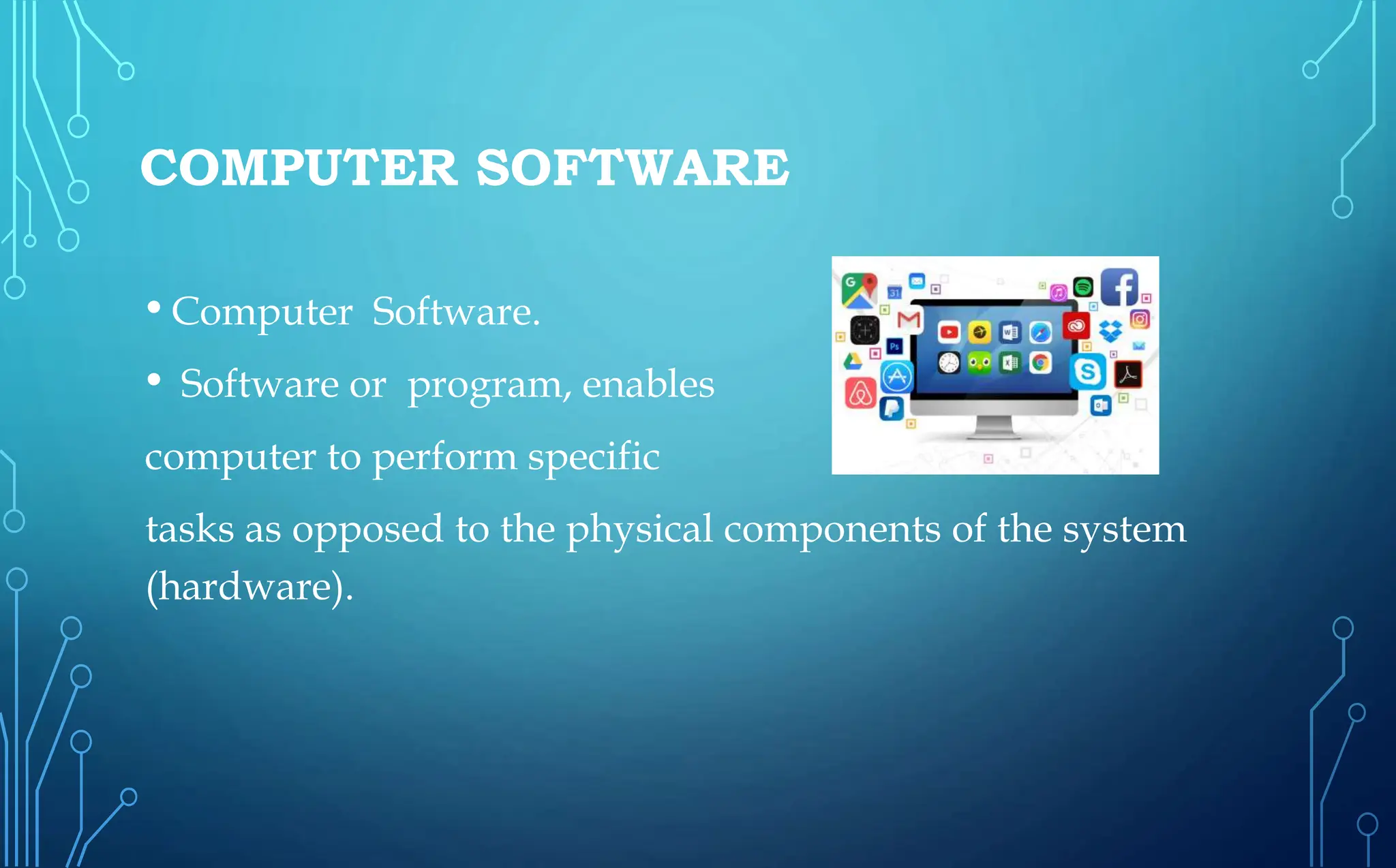 COMPUTER SOFTWARE

• Computer Software.

• Software or program, enables computer to perform specific tasks as opposed to the physical components of the system (hardware).